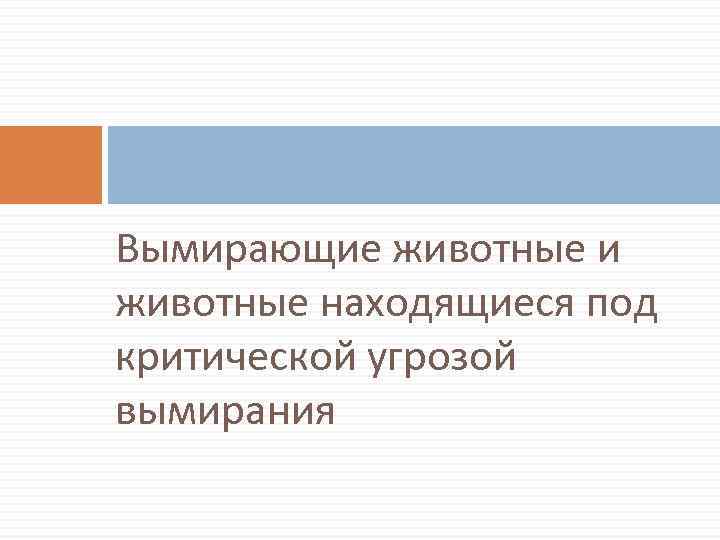 Вымирающие животные и животные находящиеся под критической угрозой вымирания